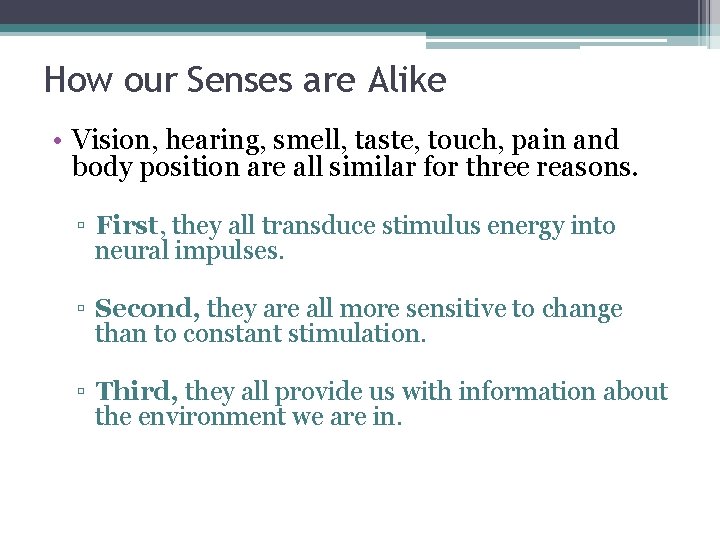 How our Senses are Alike

• Vision, hearing, smell, taste, touch, pain and body position are all similar for three reasons.

▫ First, they all transduce stimulus energy into neural impulses.

▫ Second, they are all more sensitive to change than to constant stimulation.

▫ Third, they all provide us with information about the environment we are in.